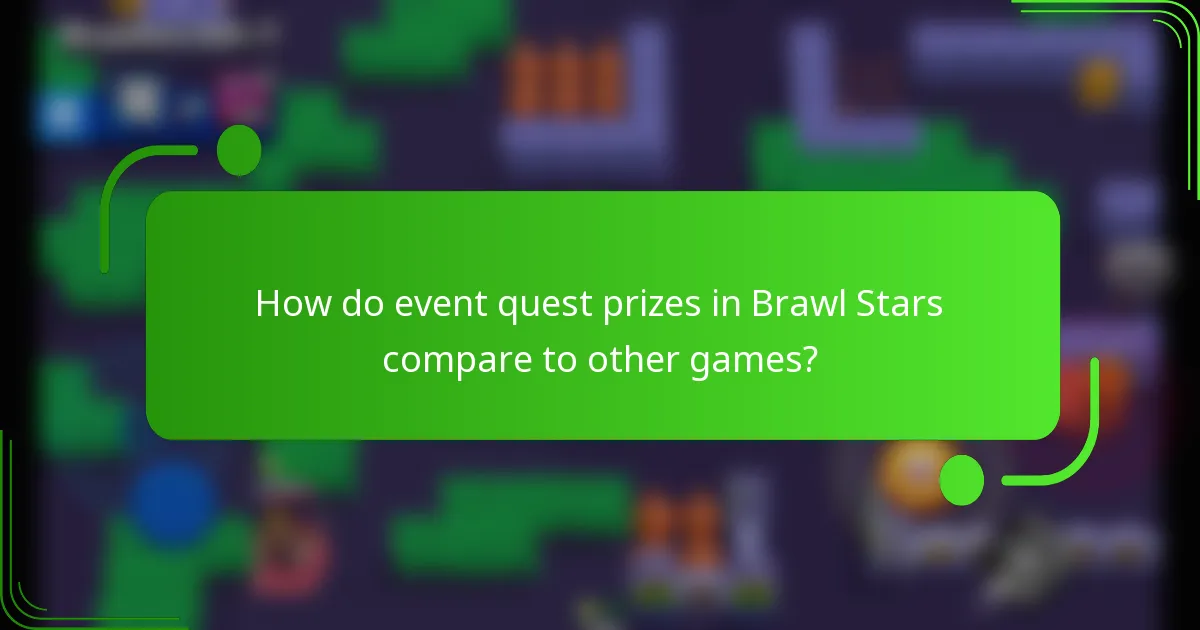 How do event quest prizes in Brawl Stars compare to other games?